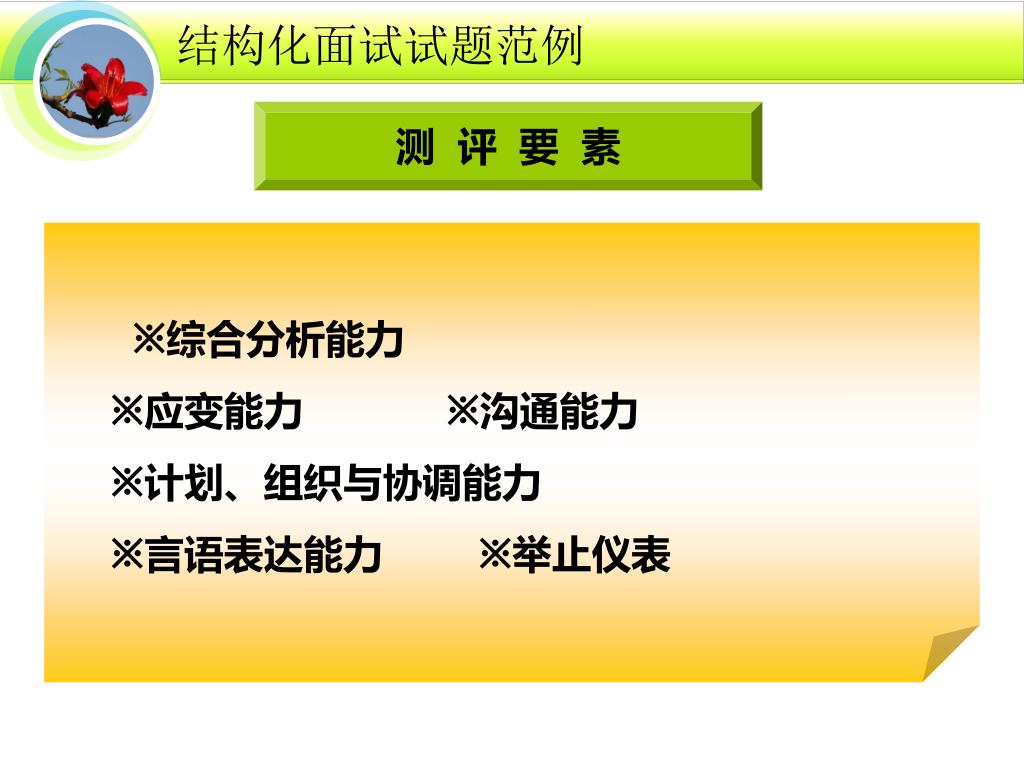 结构化面试试题范例

测 评 要 素

※综合分析能力

※应变能力 ※沟通能力

※计划、组织与协调能力

※言语表达能力 ※举止仪表